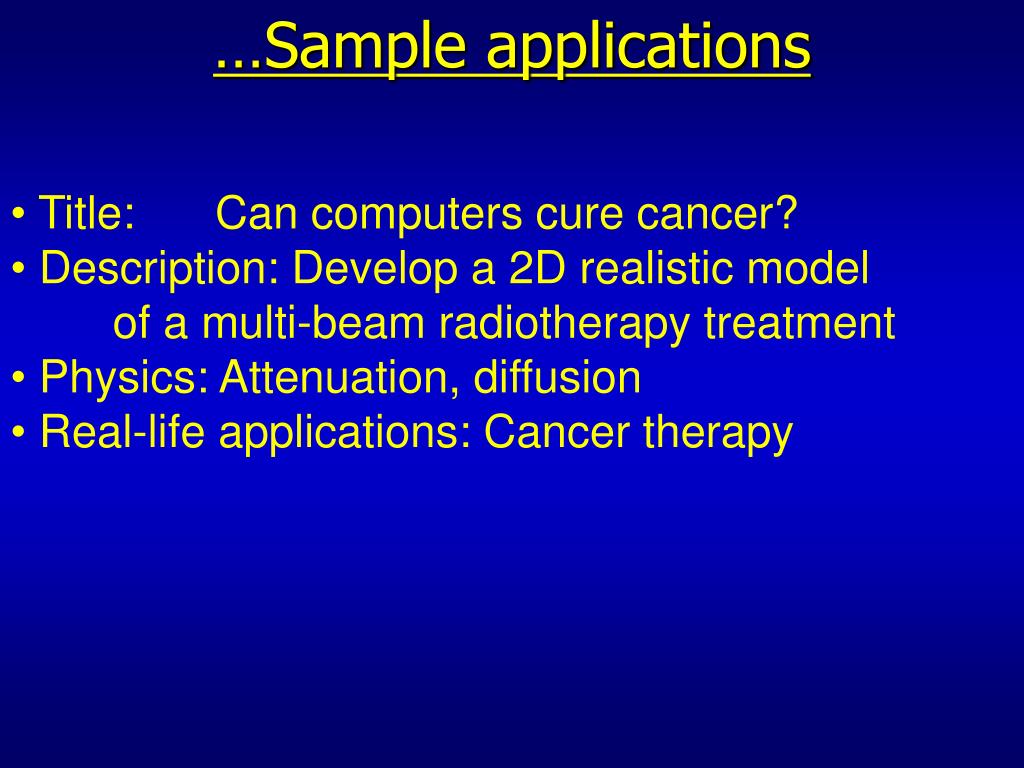 …Sample applications

• Title: Can computers cure cancer?
• Description: Develop a 2D realistic model of a multi-beam radiotherapy treatment
• Physics: Attenuation, diffusion
• Real-life applications: Cancer therapy